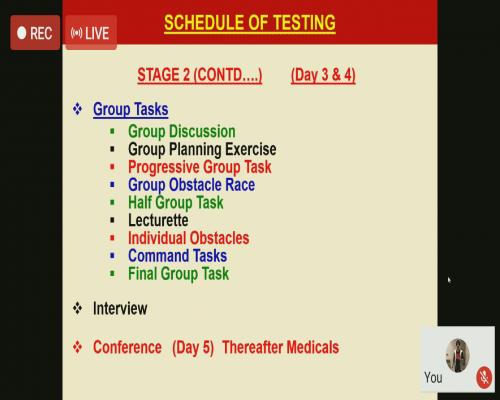 REC
LIVE

SCHEDULE OF TESTING

STAGE 2 (CONTD....) (Day 3 & 4)

❖ Group Tasks
▪ Group Discussion
▪ Group Planning Exercise
▪ Progressive Group Task
▪ Group Obstacle Race
▪ Half Group Task
▪ Lecturette
▪ Individual Obstacles
▪ Command Tasks
▪ Final Group Task

❖ Interview

❖ Conference (Day 5) Thereafter Medicals

You